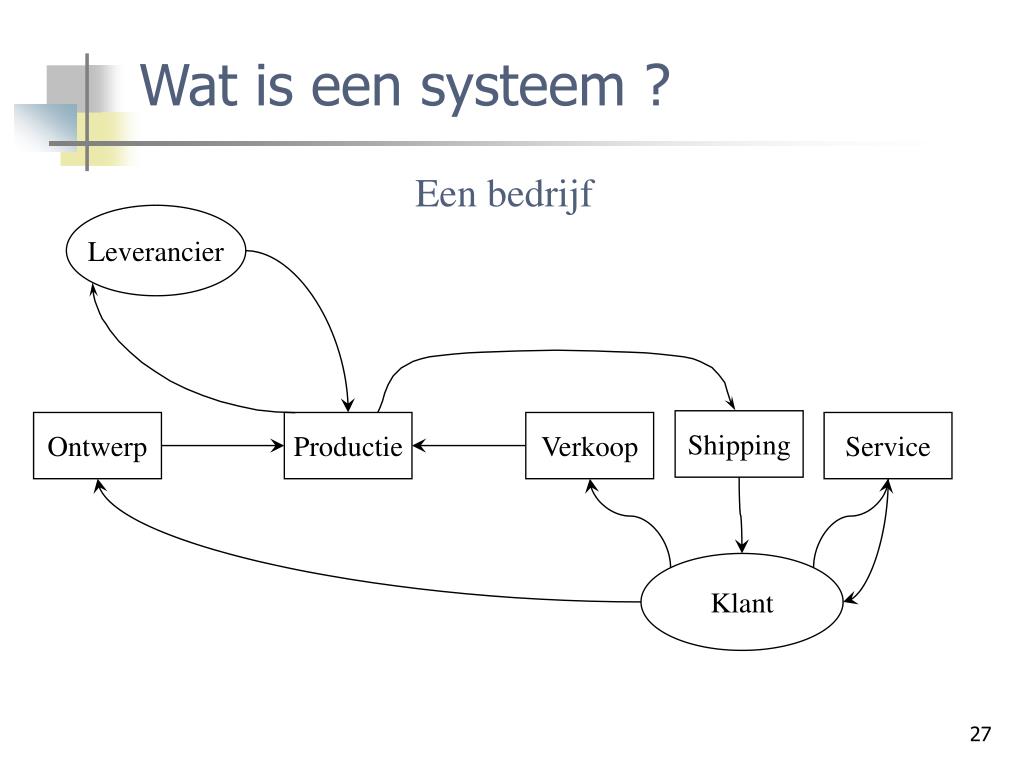 Wat is een systeem ?

Een bedrijf

Leverancier

Ontwerp

Productie

Verkoop

Shipping

Service

Klant

27